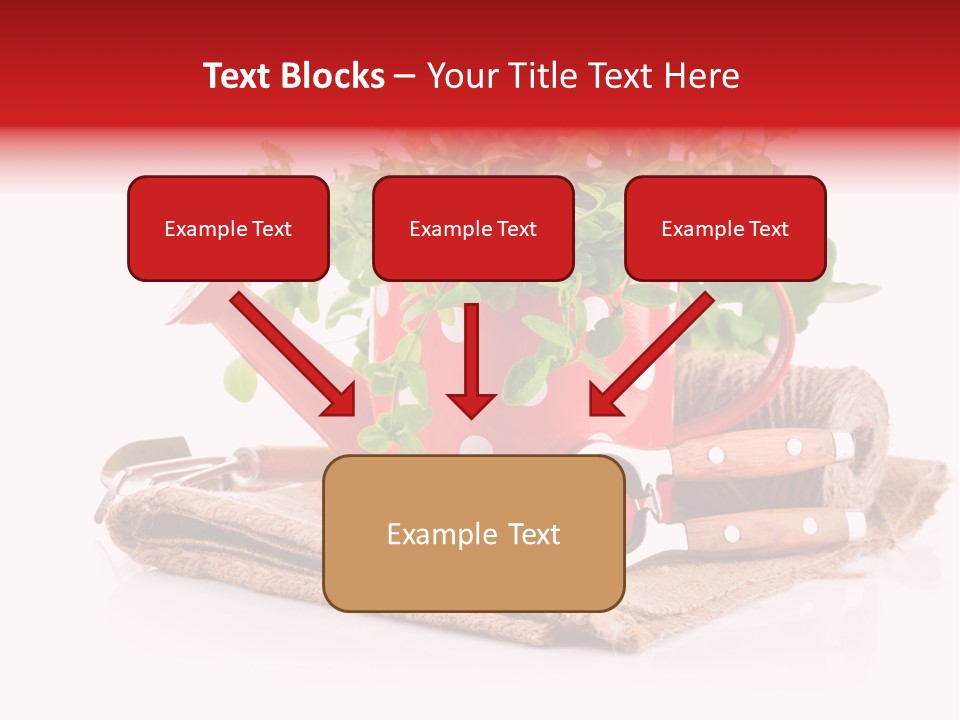 Text Blocks – Your Title Text Here

Example Text

Example Text

Example Text

Example Text